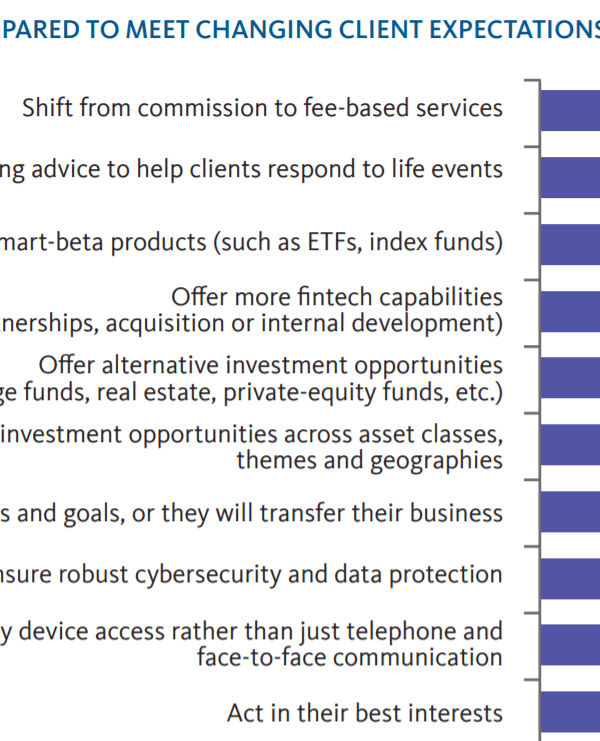 PARED TO MEET CHANGING CLIENT EXPECTATIONS

Shift from commission to fee-based services

ng advice to help clients respond to life events

mart-beta products (such as ETFs, index funds)

Offer more fintech capabilities nerships, acquisition or internal development)

Offer alternative investment opportunities ge funds, real estate, private-equity funds, etc.)

investment opportunities across asset classes, themes and geographies

s and goals, or they will transfer their business

nsure robust cybersecurity and data protection

y device access rather than just telephone and face-to-face communication

Act in their best interests